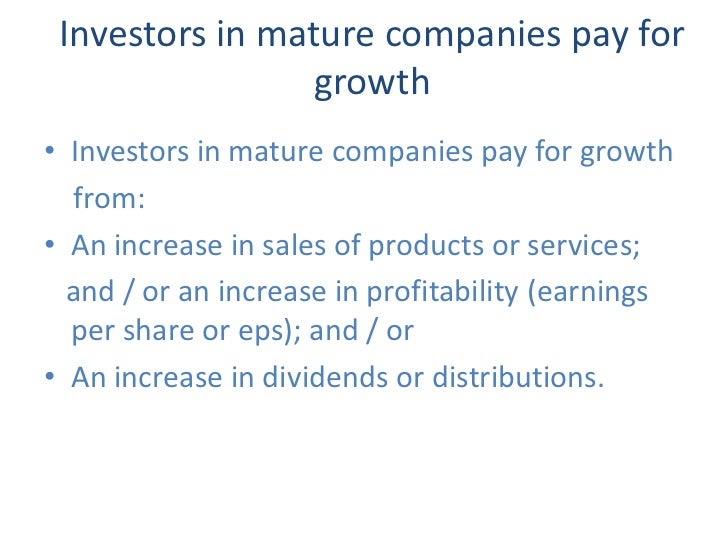 Investors in mature companies pay for growth

• Investors in mature companies pay for growth from:

• An increase in sales of products or services; and / or an increase in profitability (earnings per share or eps); and / or

• An increase in dividends or distributions.